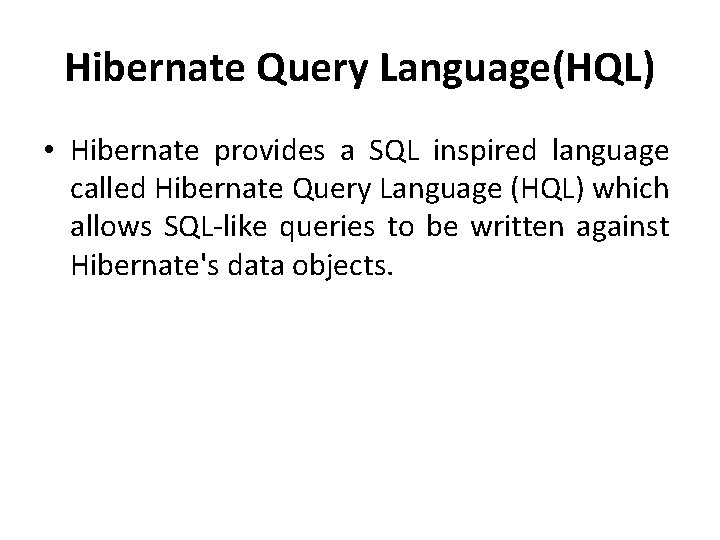 Hibernate Query Language(HQL)

• Hibernate provides a SQL inspired language called Hibernate Query Language (HQL) which allows SQL-like queries to be written against Hibernate's data objects.